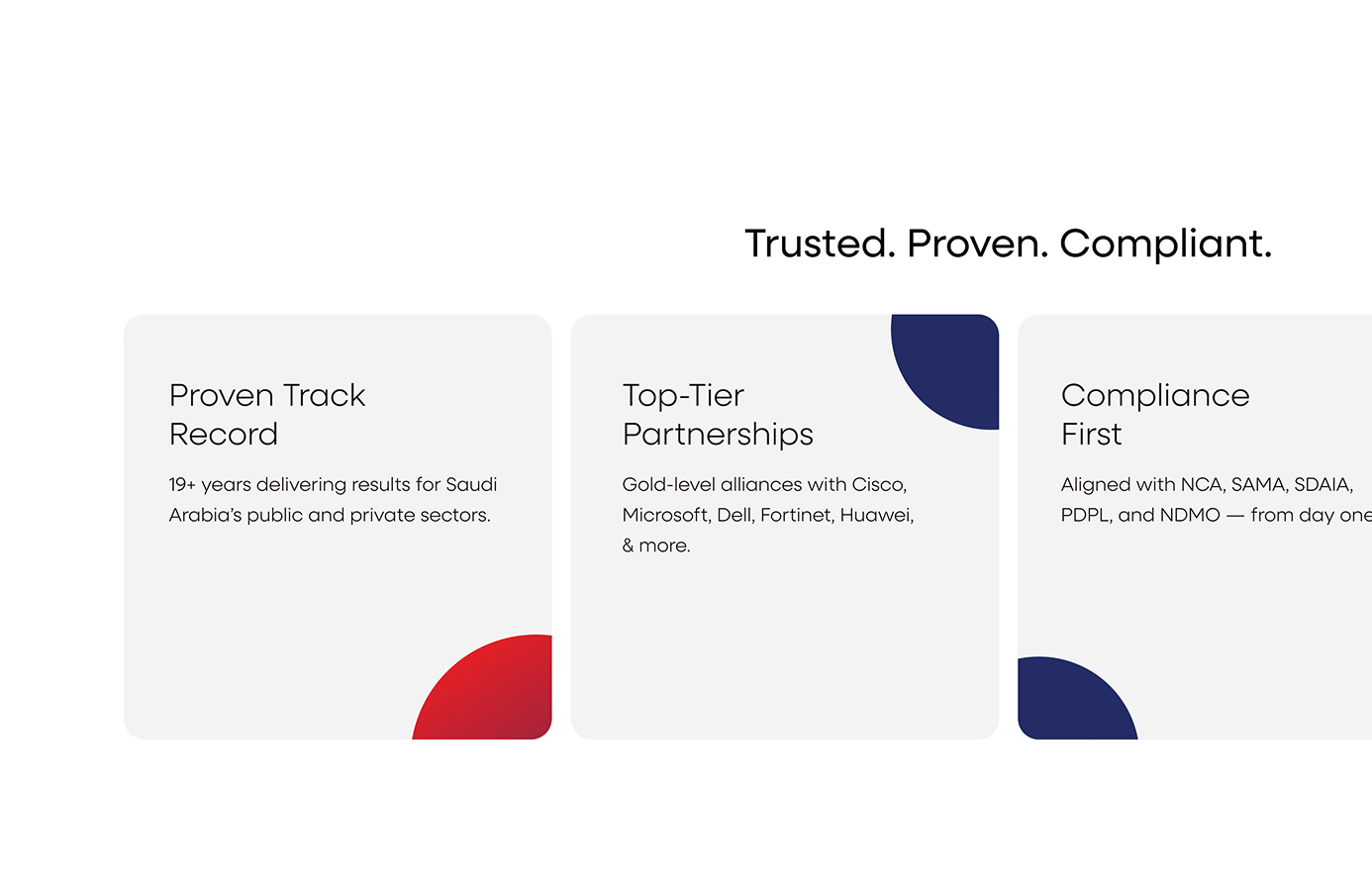 Trusted. Proven. Compliant.

Proven Track Record

19+ years delivering results for Saudi Arabia's public and private sectors.

Top-Tier Partnerships

Gold-level alliances with Cisco, Microsoft, Dell, Fortinet, Huawei, & more.

Compliance First

Aligned with NCA, SAMA, SDAIA, PDPL, and NDMO — from day one